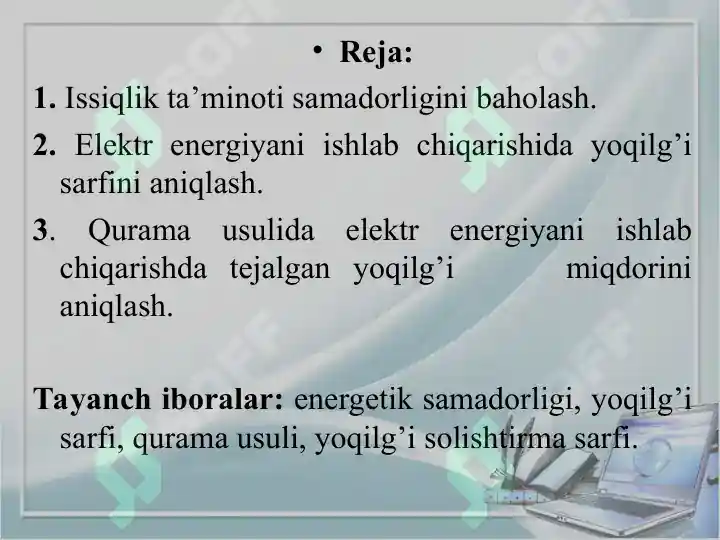 • Reja:

1. Issiqlik ta’minoti samadorligini baholash.

2. Elektr energiyani ishlab chiqarishida yoqilg’i sarfini aniqlash.

3. Qurama usulida elektr energiyani ishlab chiqarishda tejalgan yoqilg’i miqdorini aniqlash.

Tayanch iboralar: energetik samadorligi, yoqilg’i sarfi, qurama usuli, yoqilg’i solishtirma sarfi.